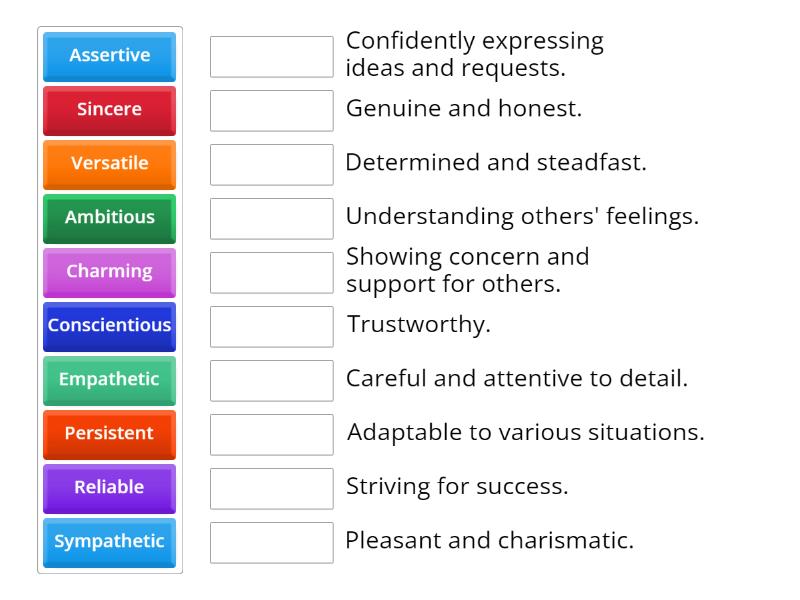 Assertive
Sincere
Versatile
Ambitious
Charming
Conscientious
Empathetic
Persistent
Reliable
Sympathetic

Confidently expressing ideas and requests.

Genuine and honest.

Determined and steadfast.

Understanding others' feelings.

Showing concern and support for others.

Trustworthy.

Careful and attentive to detail.

Adaptable to various situations.

Striving for success.

Pleasant and charismatic.